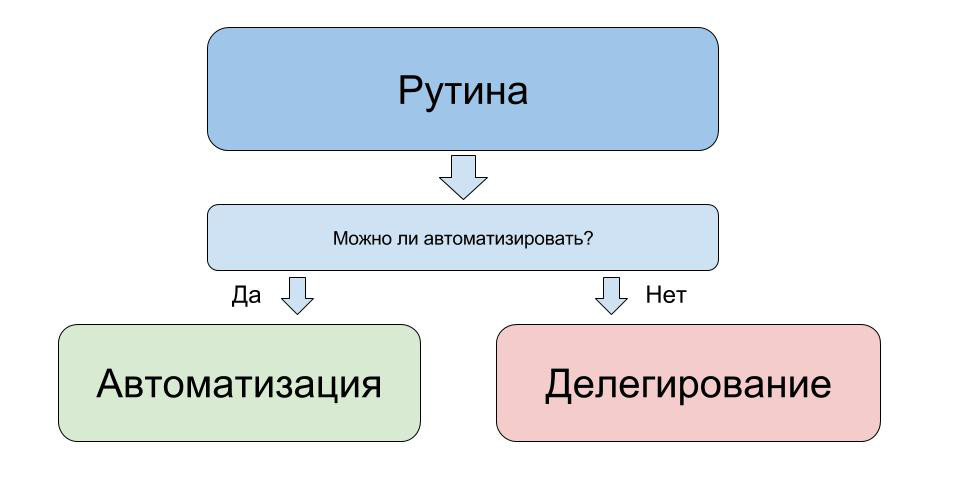 Рутина

Можно ли автоматизировать?

Да

Нет

Автоматизация

Делегирование